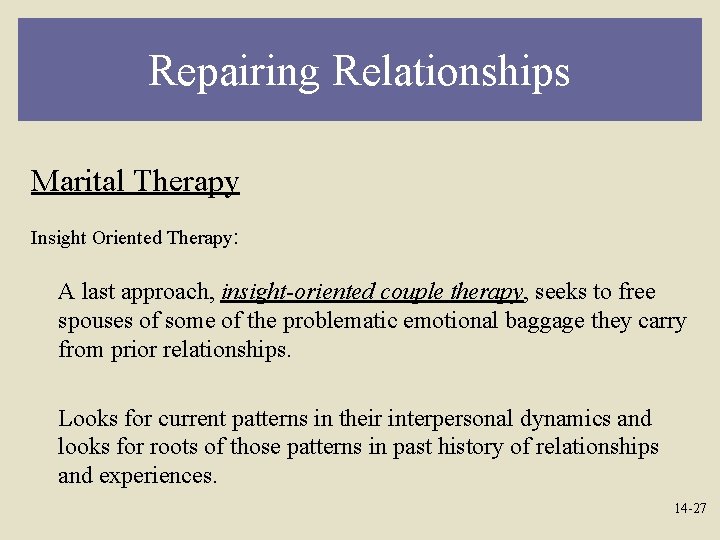 Repairing Relationships

Marital Therapy

Insight Oriented Therapy:

A last approach, insight-oriented couple therapy, seeks to free spouses of some of the problematic emotional baggage they carry from prior relationships.

Looks for current patterns in their interpersonal dynamics and looks for roots of those patterns in past history of relationships and experiences.

14-27